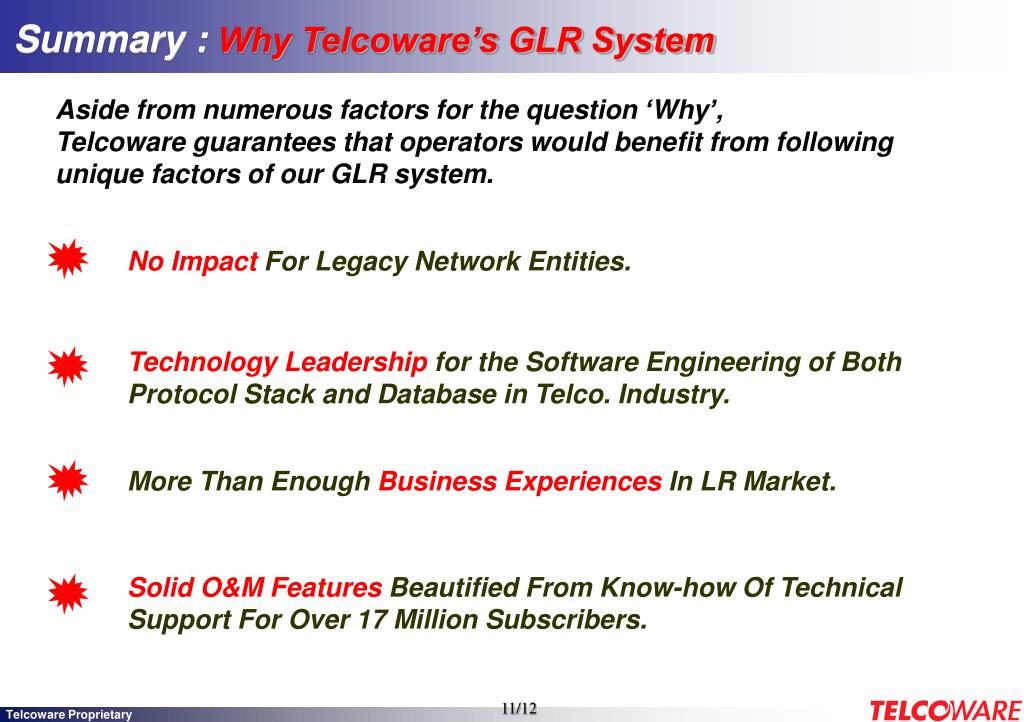 Summary : Why Telcoware's GLR System

Aside from numerous factors for the question 'Why', Telcoware guarantees that operators would benefit from following unique factors of our GLR system.

No Impact For Legacy Network Entities.

Technology Leadership for the Software Engineering of Both Protocol Stack and Database in Telco. Industry.

More Than Enough Business Experiences In LR Market.

Solid O&M Features Beautified From Know-how Of Technical Support For Over 17 Million Subscribers.

Telcoware Proprietary

11/12

TELCOWARE